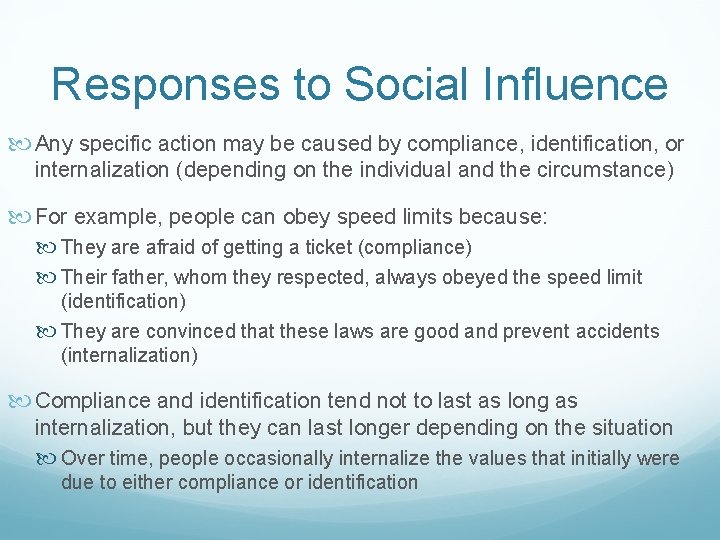 Responses to Social Influence

Any specific action may be caused by compliance, identification, or internalization (depending on the individual and the circumstance)

For example, people can obey speed limits because:

They are afraid of getting a ticket (compliance)

Their father, whom they respected, always obeyed the speed limit (identification)

They are convinced that these laws are good and prevent accidents (internalization)

Compliance and identification tend not to last as long as internalization, but they can last longer depending on the situation

Over time, people occasionally internalize the values that initially were due to either compliance or identification